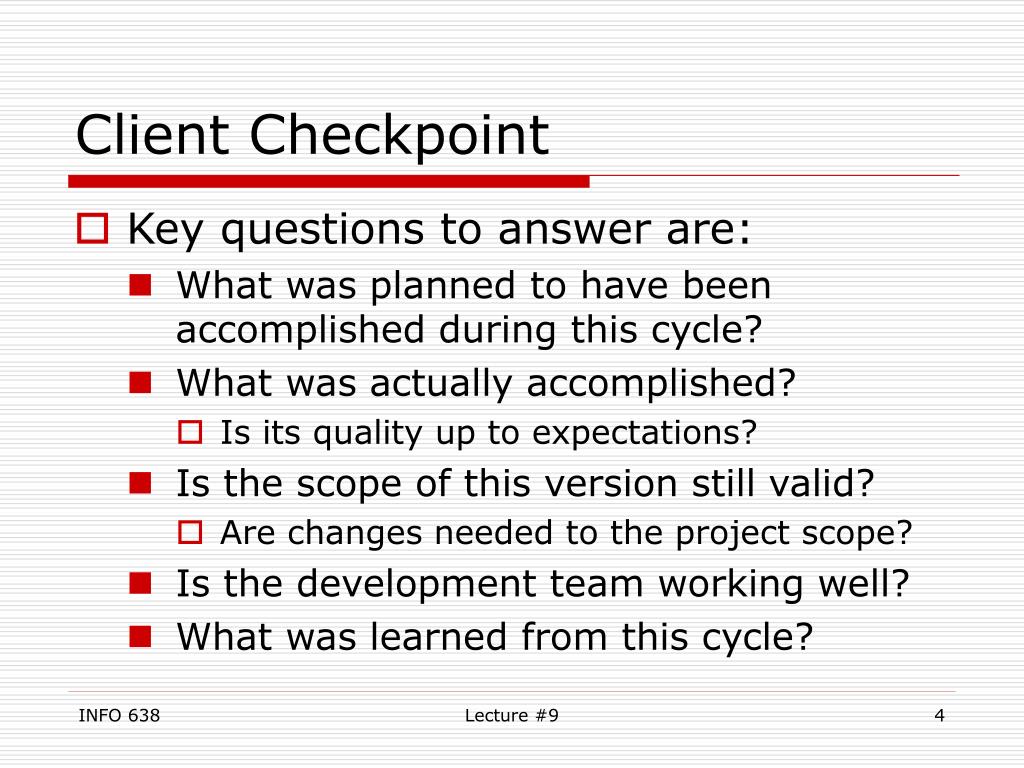 Client Checkpoint

Key questions to answer are:

What was planned to have been accomplished during this cycle?

What was actually accomplished?

Is its quality up to expectations?

Is the scope of this version still valid?

Are changes needed to the project scope?

Is the development team working well?

What was learned from this cycle?

INFO 638

Lecture #9

4